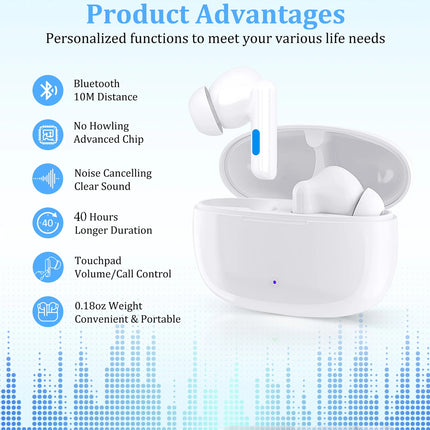 Product Advantages
Personalized functions to meet your various life needs

Bluetooth
10M Distance

No Howling
Advanced Chip

Noise Cancelling
Clear Sound

40
40 Hours
Longer Duration

Touchpad
Volume/Call Control

0.18oz Weight
Convenient & Portable